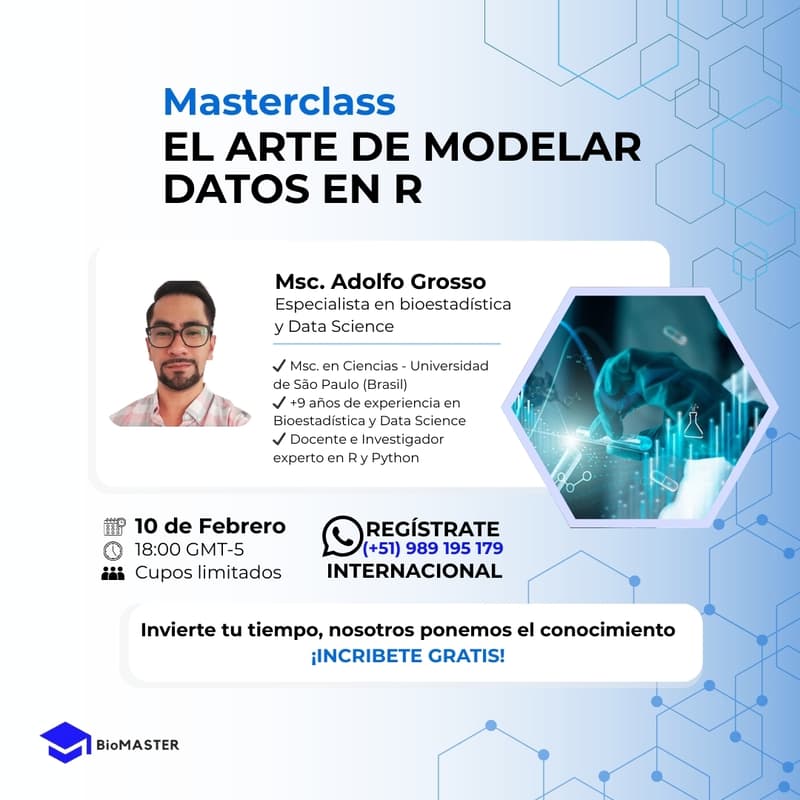 Masterclass
EL ARTE DE MODELAR DATOS EN R

Msc. Adolfo Grosso
Especialista en bioestadística y Data Science

✓ Msc. en Ciencias - Universidad de São Paulo (Brasil)
✓ +9 años de experiencia en Bioestadística y Data Science
✓ Docente e Investigador experto en R y Python

10 de Febrero
18:00 GMT-5
Cupos limitados

REGÍSTRATE
(+51) 989 195 179
INTERNACIONAL

Invierte tu tiempo, nosotros ponemos el conocimiento
¡INCRIBETE GRATIS!

BioMASTER